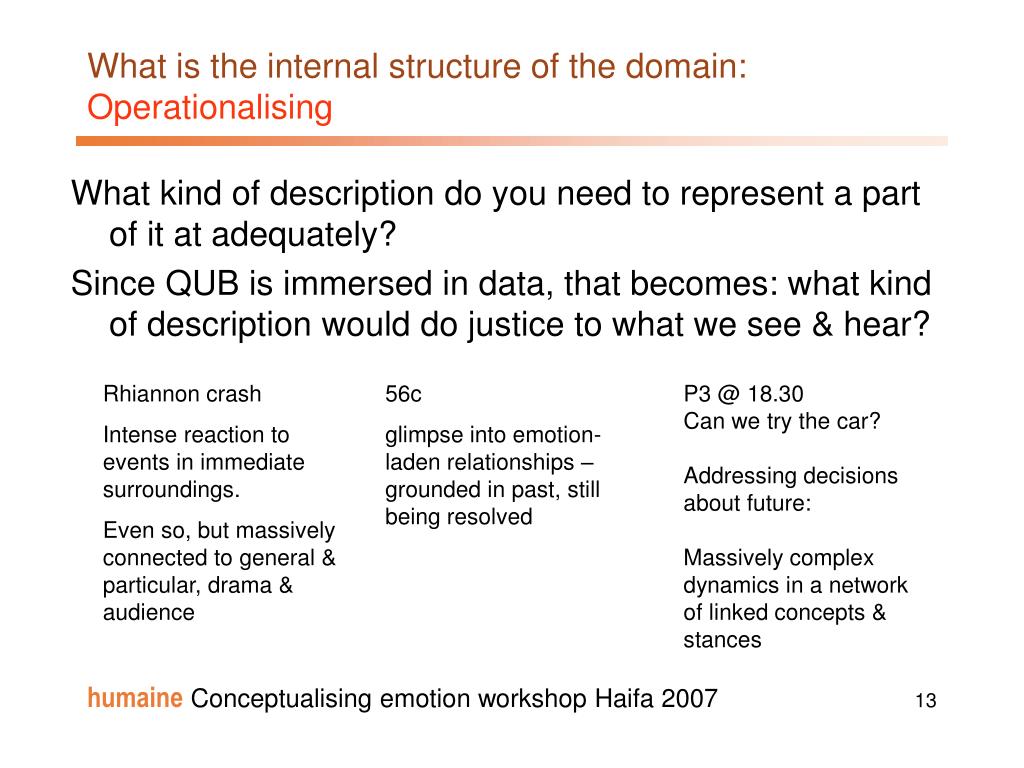 What is the internal structure of the domain: Operationalising

What kind of description do you need to represent a part of it at adequately?

Since QUB is immersed in data, that becomes: what kind of description would do justice to what we see & hear?

Rhiannon crash

Intense reaction to events in immediate surroundings.

Even so, but massively connected to general & particular, drama & audience

56c

glimpse into emotion-laden relationships – grounded in past, still being resolved

P3 @ 18.30
Can we try the car?

Addressing decisions about future:

Massively complex dynamics in a network of linked concepts & stances

humaine Conceptualising emotion workshop Haifa 2007

13